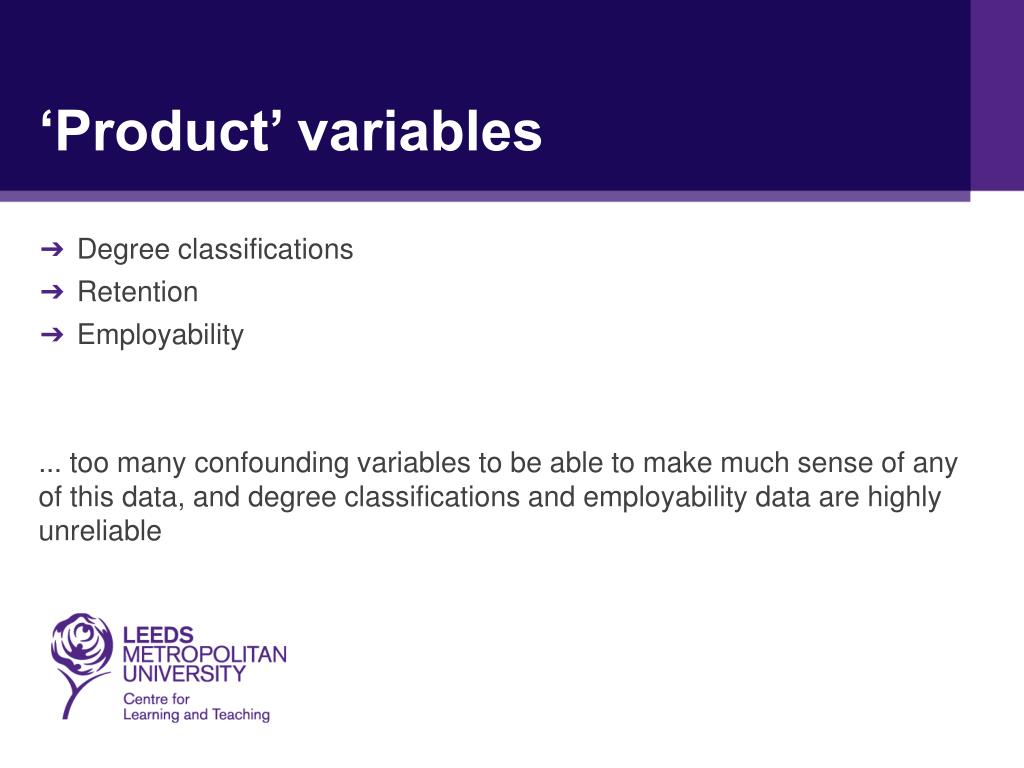 ‘Product’ variables

➔ Degree classifications
➔ Retention
➔ Employability

... too many confounding variables to be able to make much sense of any of this data, and degree classifications and employability data are highly unreliable

LEEDS
METROPOLITAN
UNIVERSITY
Centre for
Learning and Teaching